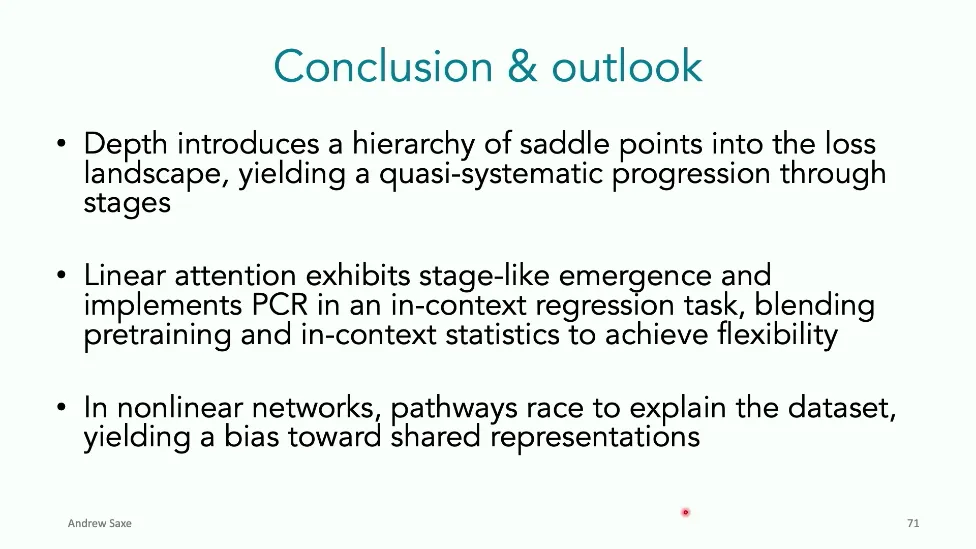 Conclusion & outlook

• Depth introduces a hierarchy of saddle points into the loss landscape, yielding a quasi-systematic progression through stages

• Linear attention exhibits stage-like emergence and implements PCR in an in-context regression task, blending pretraining and in-context statistics to achieve flexibility

• In nonlinear networks, pathways race to explain the dataset, yielding a bias toward shared representations

Andrew Saxe

71